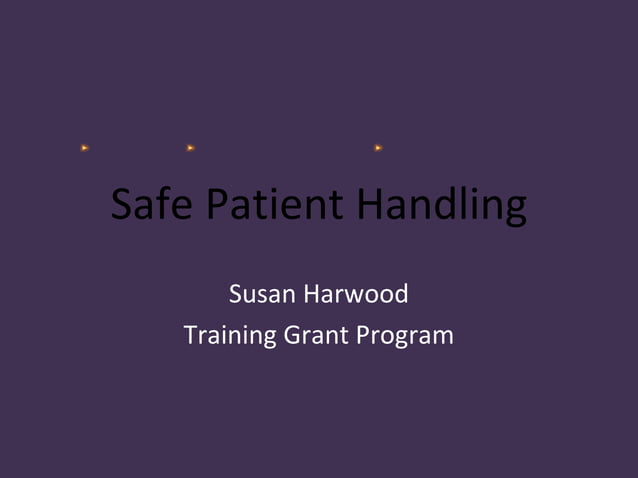 Safe Patient Handling

Susan Harwood
Training Grant Program